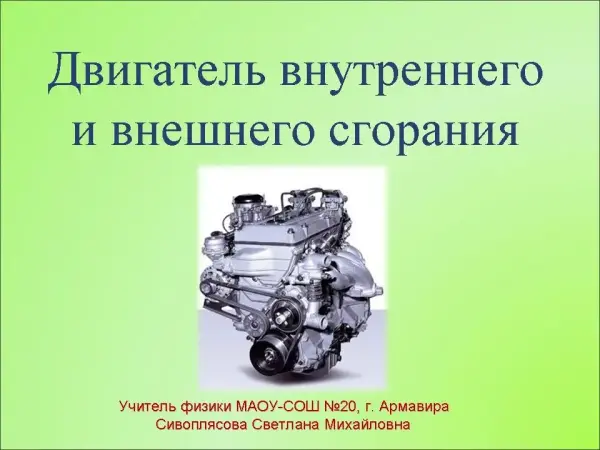 Двигатель внутреннего и внешнего сгорания

Учитель физики МАОУ-СОШ №20, г. Армавира
Сивоплясова Светлана Михайловна